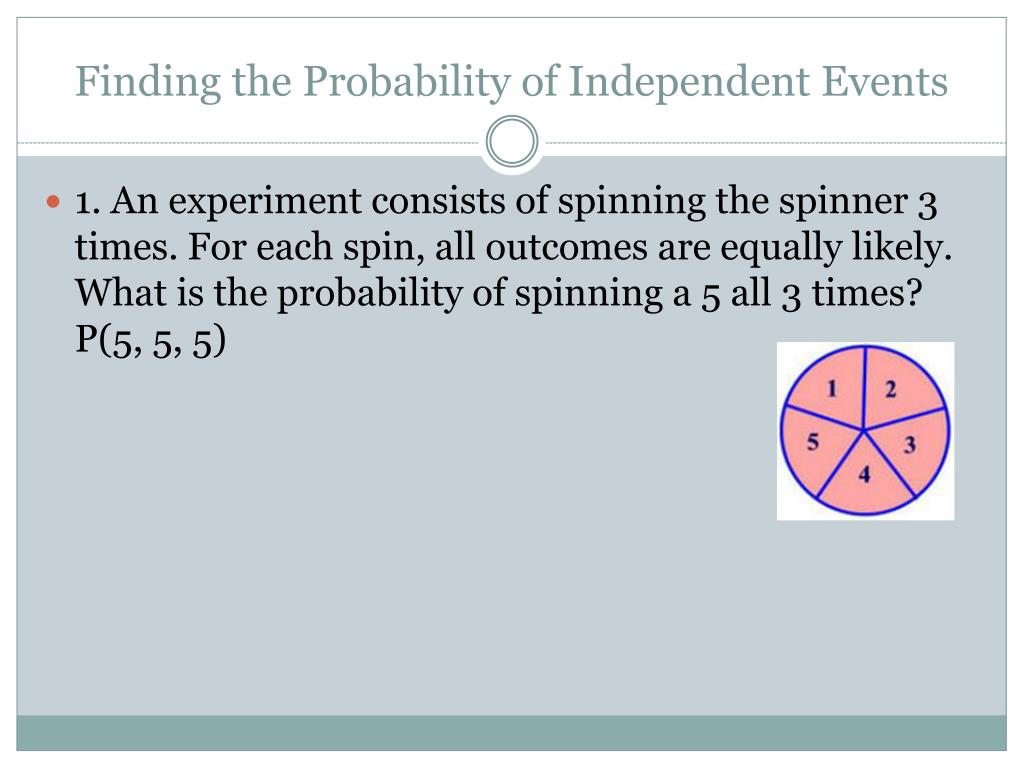 Finding the Probability of Independent Events

1. An experiment consists of spinning the spinner 3 times. For each spin, all outcomes are equally likely. What is the probability of spinning a 5 all 3 times? P(5, 5, 5)

1
2
3
4
5